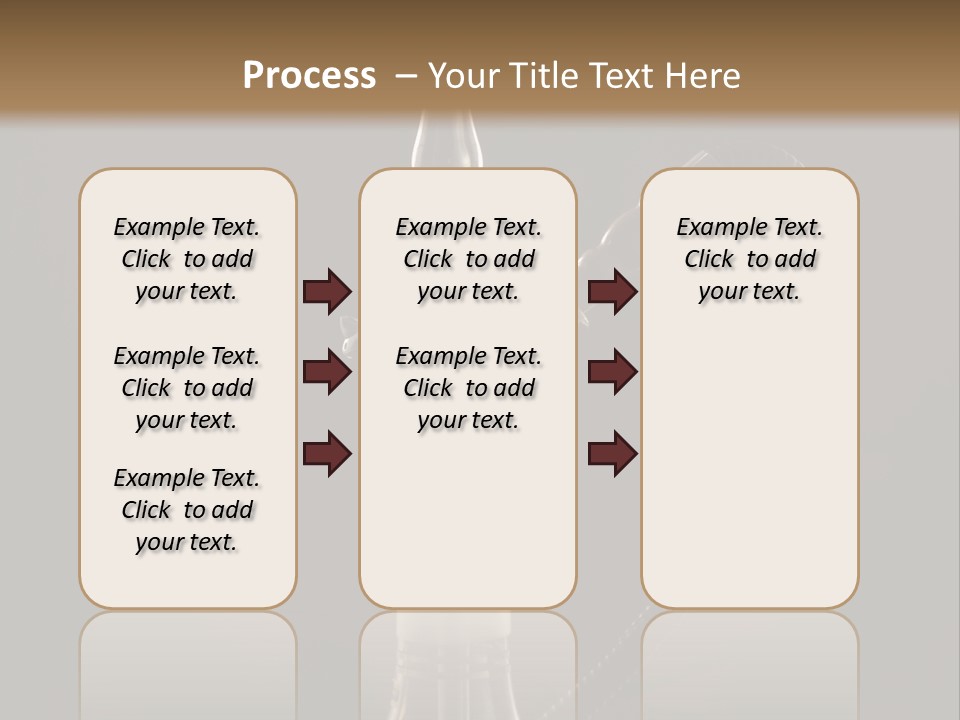 Process – Your Title Text Here

Example Text. Click to add your text.

Example Text. Click to add your text.

Example Text. Click to add your text.

Example Text. Click to add your text.

Example Text. Click to add your text.

Example Text. Click to add your text.